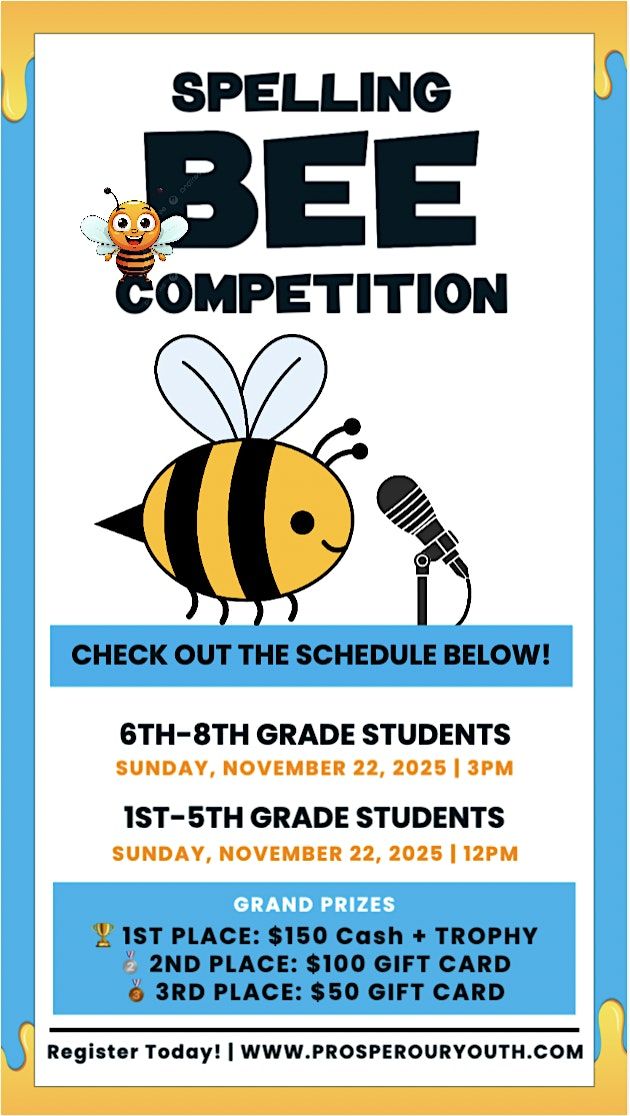 SPELLING
BEE
COMPETITION

CHECK OUT THE SCHEDULE BELOW!

6TH-8TH GRADE STUDENTS
SUNDAY, NOVEMBER 22, 2025 | 3PM

1ST-5TH GRADE STUDENTS
SUNDAY, NOVEMBER 22, 2025 | 12PM

GRAND PRIZES
🏆 1ST PLACE: $150 Cash + TROPHY
🥈 2ND PLACE: $100 GIFT CARD
🥉 3RD PLACE: $50 GIFT CARD

Register Today! | WWW.PROSPEROURYOUTH.COM